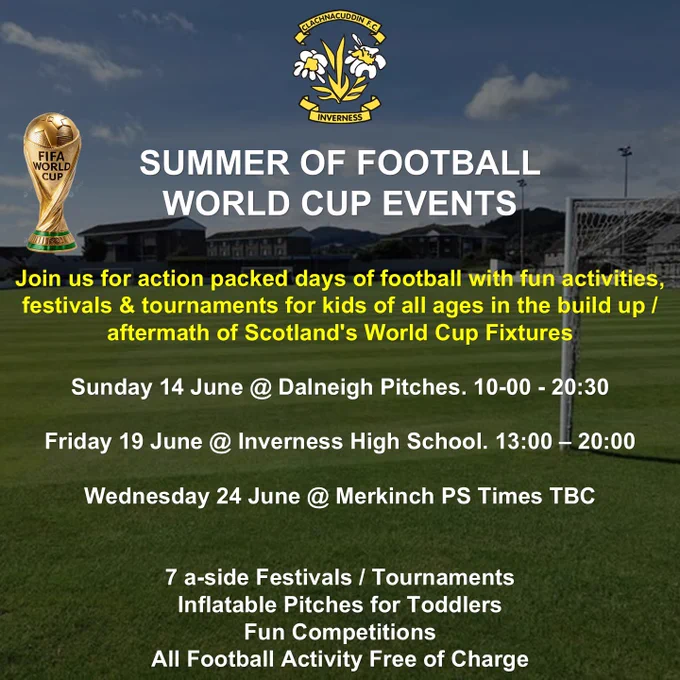 CLACHNACUDDIN F.C.
INVERNESS

FIFA WORLD CUP

SUMMER OF FOOTBALL
WORLD CUP EVENTS

Join us for action packed days of football with fun activities, festivals & tournaments for kids of all ages in the build up / aftermath of Scotland's World Cup Fixtures

Sunday 14 June @ Dalneigh Pitches. 10-00 - 20:30

Friday 19 June @ Inverness High School. 13:00 – 20:00

Wednesday 24 June @ Merkinch PS Times TBC

7 a-side Festivals / Tournaments
Inflatable Pitches for Toddlers
Fun Competitions
All Football Activity Free of Charge